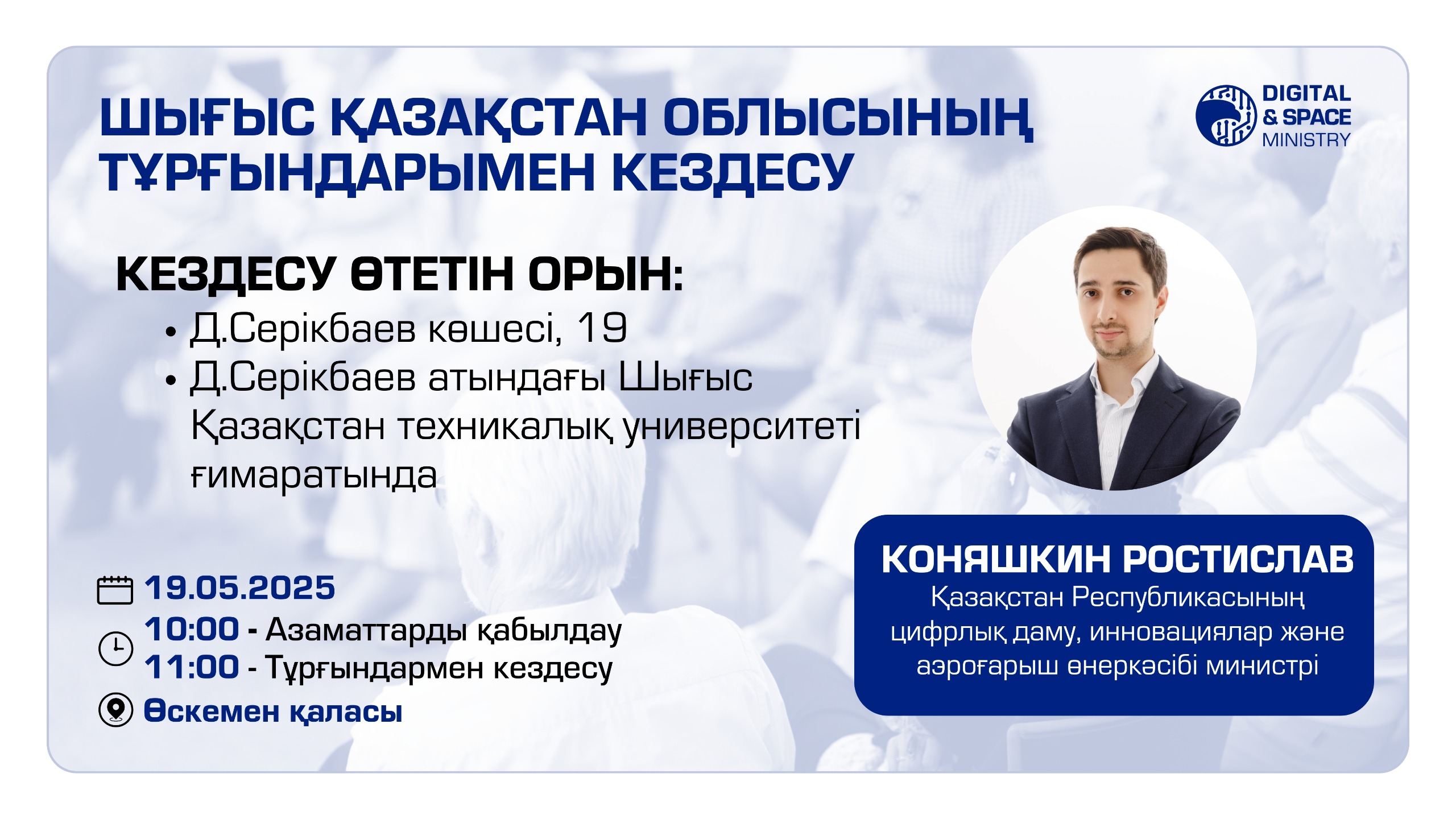 ШЫҒЫС ҚАЗАҚСТАН ОБЛЫСЫНЫҢ ТҰРҒЫНДАРЫМЕН КЕЗДЕСУ

DIGITAL & SPACE MINISTRY

КЕЗДЕСУ ӨТЕТІН ОРЫН:
• Д.Серікбаев көшесі, 19
• Д.Серікбаев атындағы Шығыс Қазақстан техникалық университеті ғимаратында

19.05.2025
10:00 - Азаматтарды қабылдау
11:00 - Тұрғындармен кездесу
Өскемен қаласы

КОНЯШКИН РОСТИСЛАВ
Қазақстан Республикасының цифрлық даму, инновациялар және аэроғарыш өнеркәсібі министрі